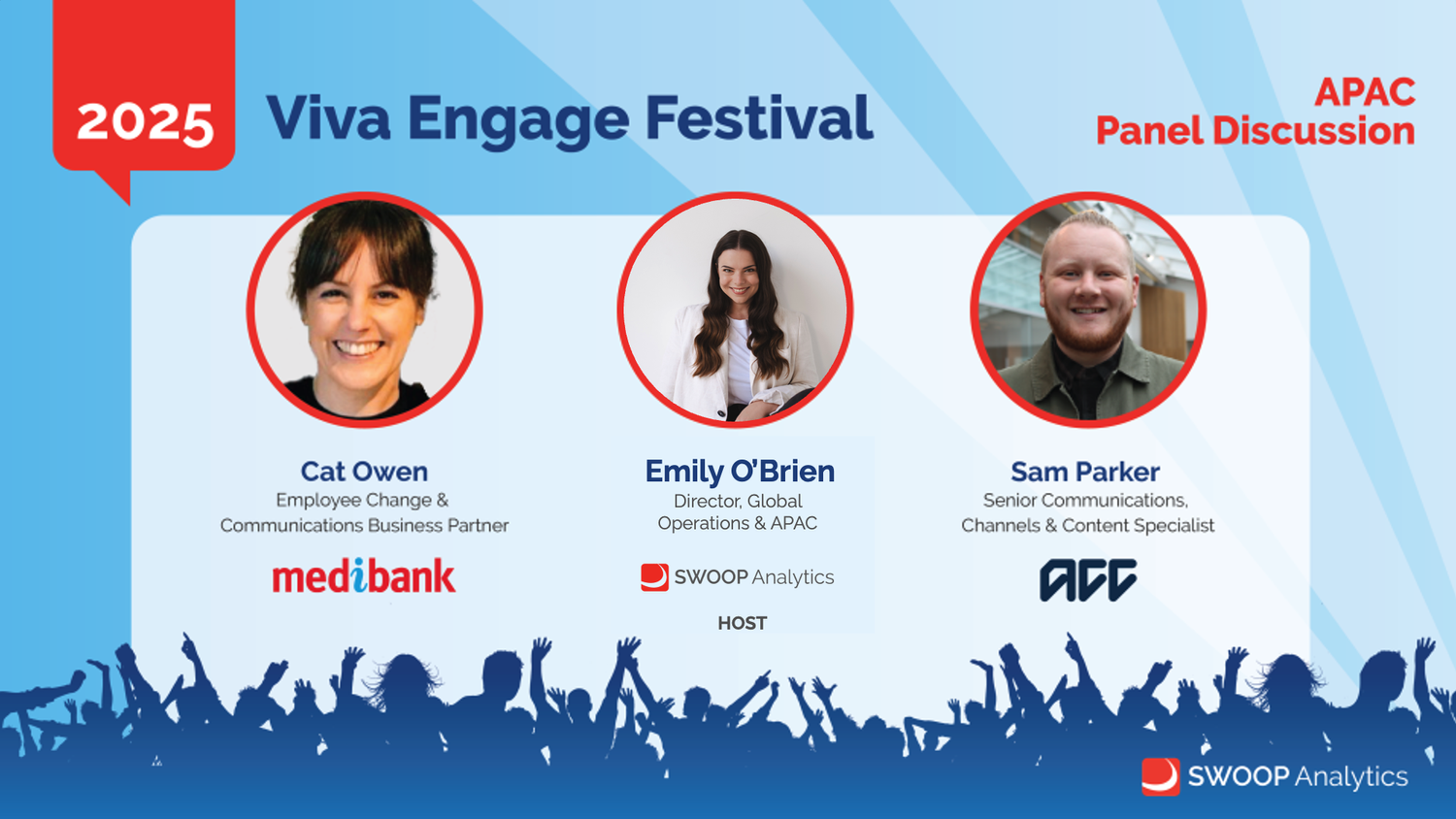 2025 Viva Engage Festival

APAC
Panel Discussion

Cat Owen
Employee Change & Communications Business Partner
medibank

Emily O'Brien
Director, Global Operations & APAC
SWOOP Analytics
HOST

Sam Parker
Senior Communications, Channels & Content Specialist
ACC

SWOOP Analytics